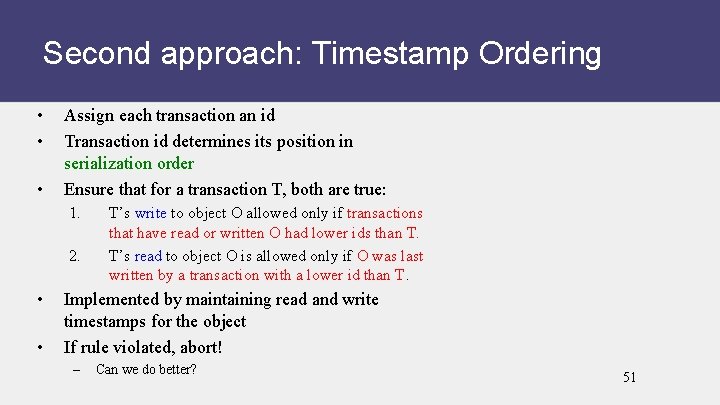 Second approach: Timestamp Ordering

• Assign each transaction an id
• Transaction id determines its position in serialization order
• Ensure that for a transaction T, both are true:
1. T's write to object O allowed only if transactions that have read or written O had lower ids than T.
2. T's read to object O is allowed only if O was last written by a transaction with a lower id than T.
• Implemented by maintaining read and write timestamps for the object
• If rule violated, abort!
– Can we do better?

51